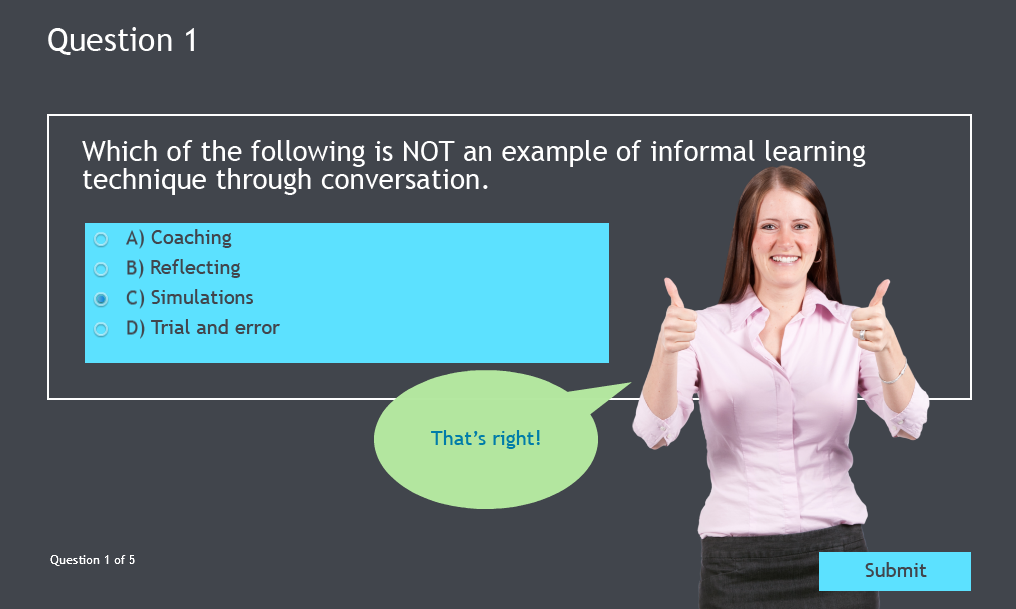 Question 1

Which of the following is NOT an example of informal learning technique through conversation.

A) Coaching
B) Reflecting
C) Simulations
D) Trial and error

That's right!

Question 1 of 5

Submit